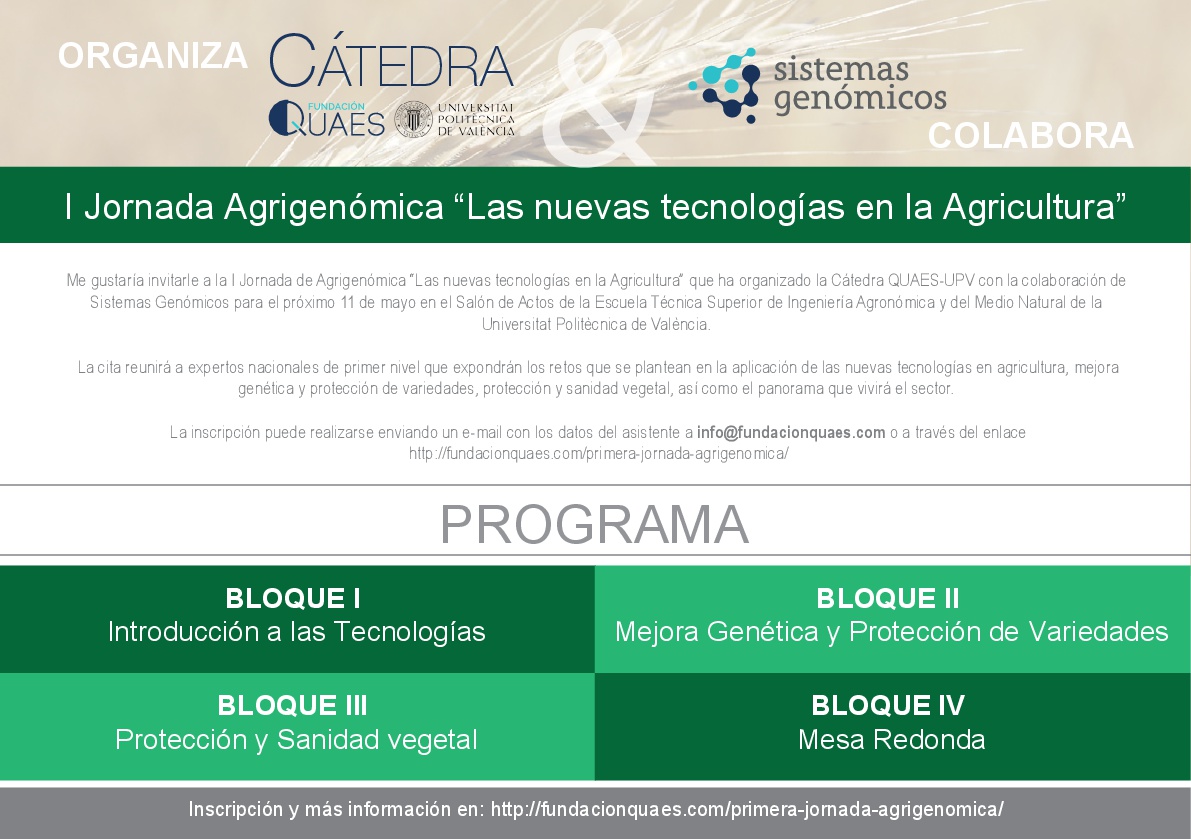 ORGANIZA CÁTEDRA FUNDACIÓN QUAES UNIVERSITAT POLITÈCNICA DE VALÈNCIA

&

sistemas genómicos

COLABORA

I Jornada Agrigenómica “Las nuevas tecnologías en la Agricultura”

Me gustaría invitarle a la I Jornada de Agrigenómica “Las nuevas tecnologías en la Agricultura” que ha organizado la Cátedra QUAES-UPV con la colaboración de Sistemas Genómicos para el próximo 11 de mayo en el Salón de Actos de la Escuela Técnica Superior de Ingeniería Agronómica y del Medio Natural de la Universitat Politécnica de València.

La cita reunirá a expertos nacionales de primer nivel que expondrán los retos que se plantean en la aplicación de las nuevas tecnologías en agricultura, mejora genética y protección de variedades, protección y sanidad vegetal, así como el panorama que vivirá el sector.

La inscripción puede realizarse enviando un e-mail con los datos del asistente a info@fundacionquaes.com o a través del enlace http://fundacionquaes.com/primera-jornada-agrigenomica/

PROGRAMA

BLOQUE I
Introducción a las Tecnologías

BLOQUE II
Mejora Genética y Protección de Variedades

BLOQUE III
Protección y Sanidad vegetal

BLOQUE IV
Mesa Redonda

Inscripción y más información en: http://fundacionquaes.com/primera-jornada-agrigenomica/